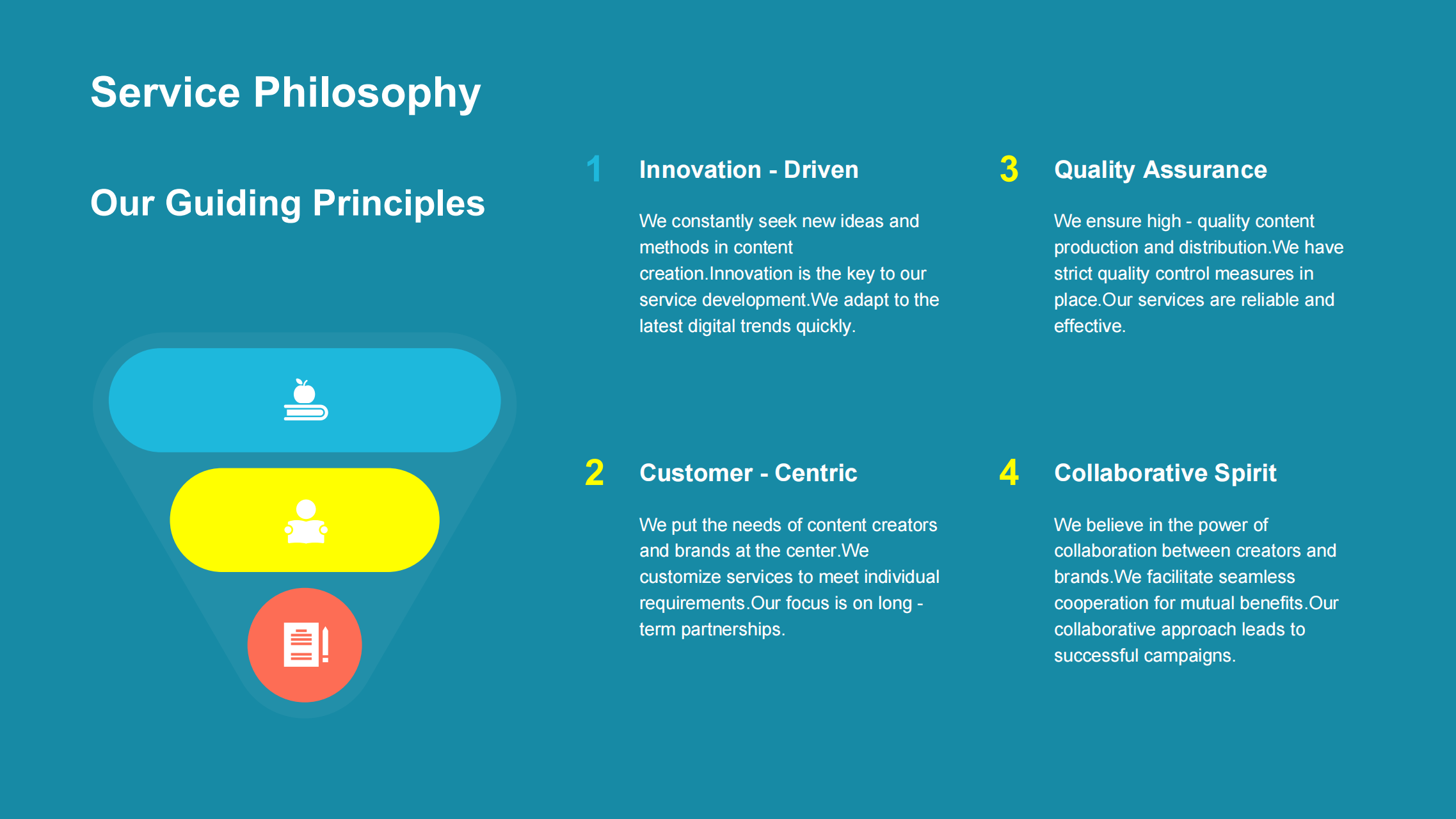 Service Philosophy

Our Guiding Principles

1 Innovation - Driven

We constantly seek new ideas and methods in content creation.Innovation is the key to our service development.We adapt to the latest digital trends quickly.

2 Customer - Centric

We put the needs of content creators and brands at the center.We customize services to meet individual requirements.Our focus is on long - term partnerships.

3 Quality Assurance

We ensure high - quality content production and distribution.We have strict quality control measures in place.Our services are reliable and effective.

4 Collaborative Spirit

We believe in the power of collaboration between creators and brands.We facilitate seamless cooperation for mutual benefits.Our collaborative approach leads to successful campaigns.